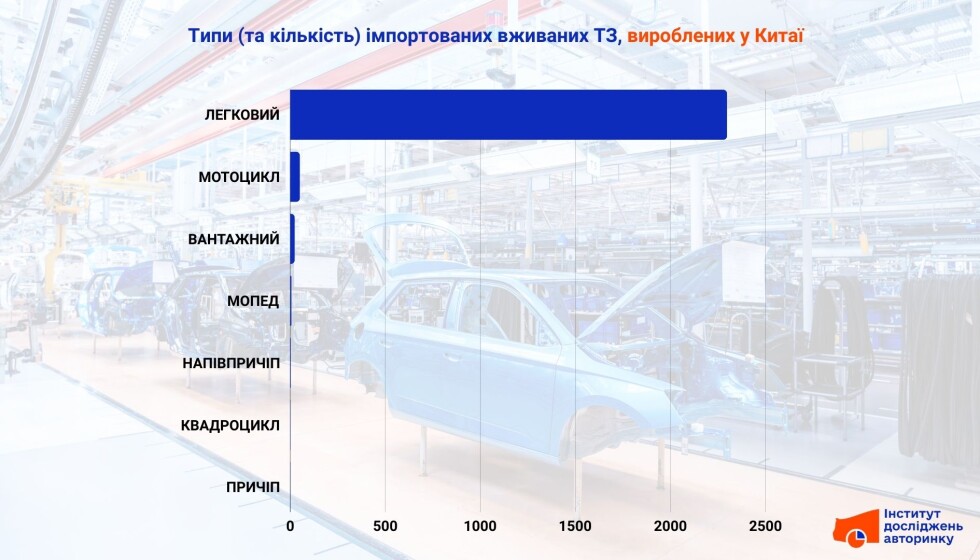 Типи (та кількість) імпортованих вживаних ТЗ, вироблених у Китаї

ЛЕГКОВИЙ
МОТОЦИКЛ
ВАНТАЖНИЙ
МОПЕД
НАПІВПРИЧІП
КВАДРОЦИКЛ
ПРИЧІП

0
500
1000
1500
2000
2500

Інститут досліджень авторинку